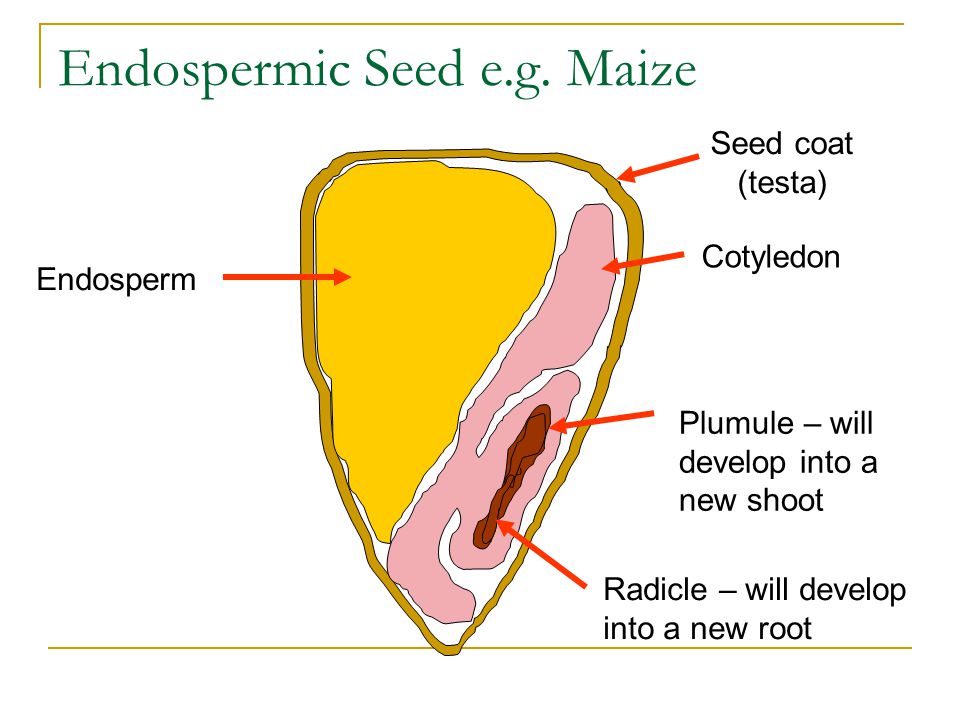 Endospermic Seed e.g. Maize

Seed coat (testa)

Endosperm

Cotyledon

Plumule – will develop into a new shoot

Radicle – will develop into a new root